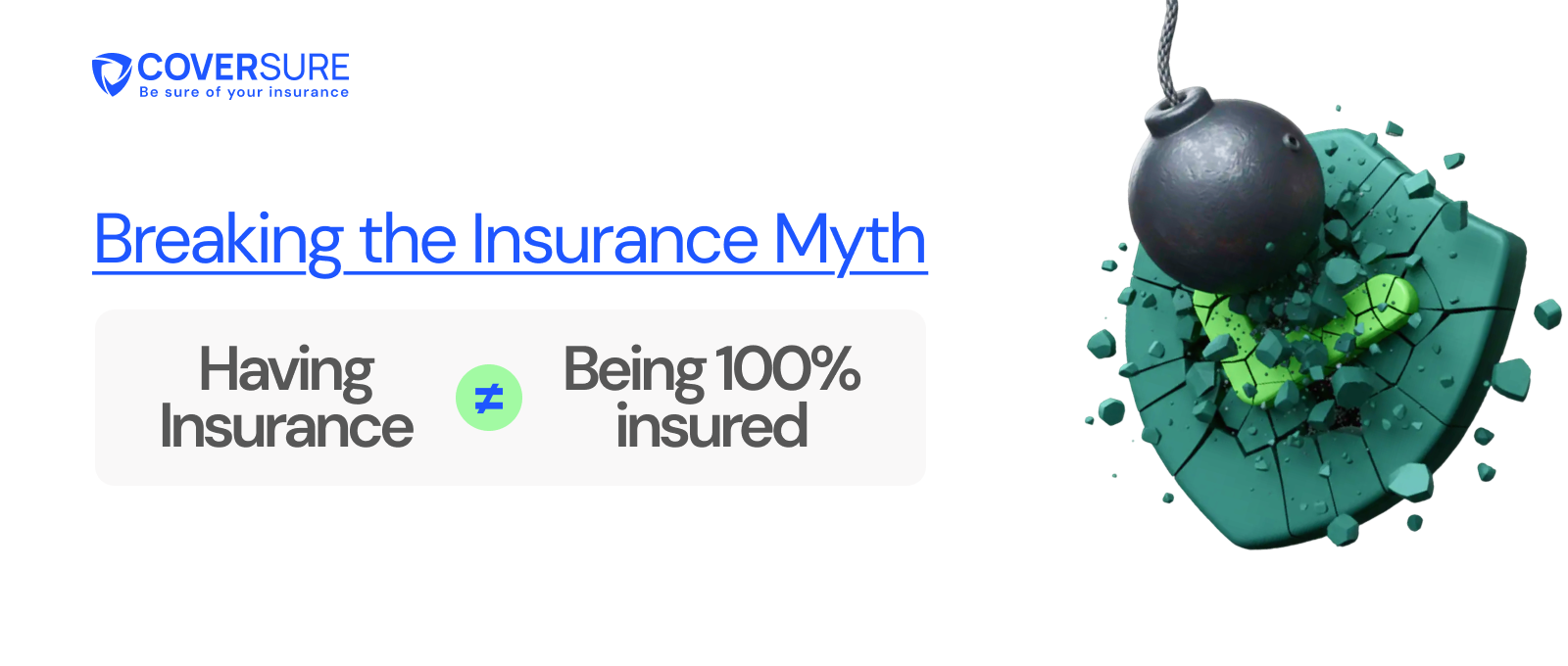 COVERSURE
Be sure of your insurance

Breaking the Insurance Myth

Having Insurance $\neq$ Being 100% insured